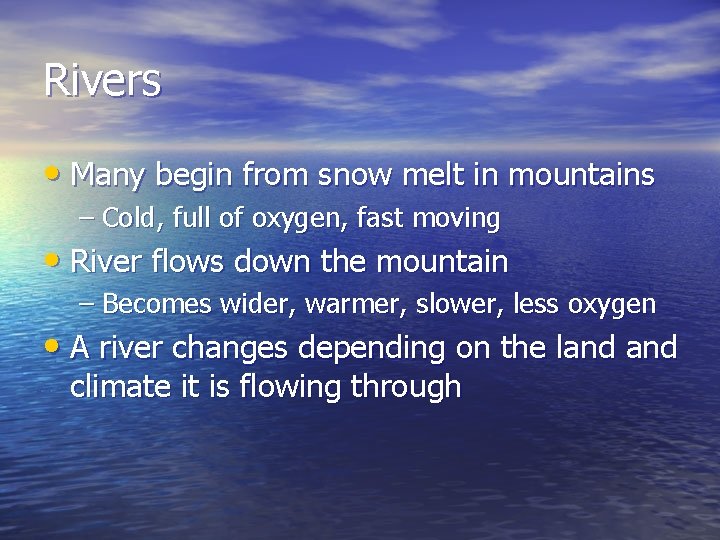 Rivers

• Many begin from snow melt in mountains
– Cold, full of oxygen, fast moving
• River flows down the mountain
– Becomes wider, warmer, slower, less oxygen
• A river changes depending on the land and climate it is flowing through